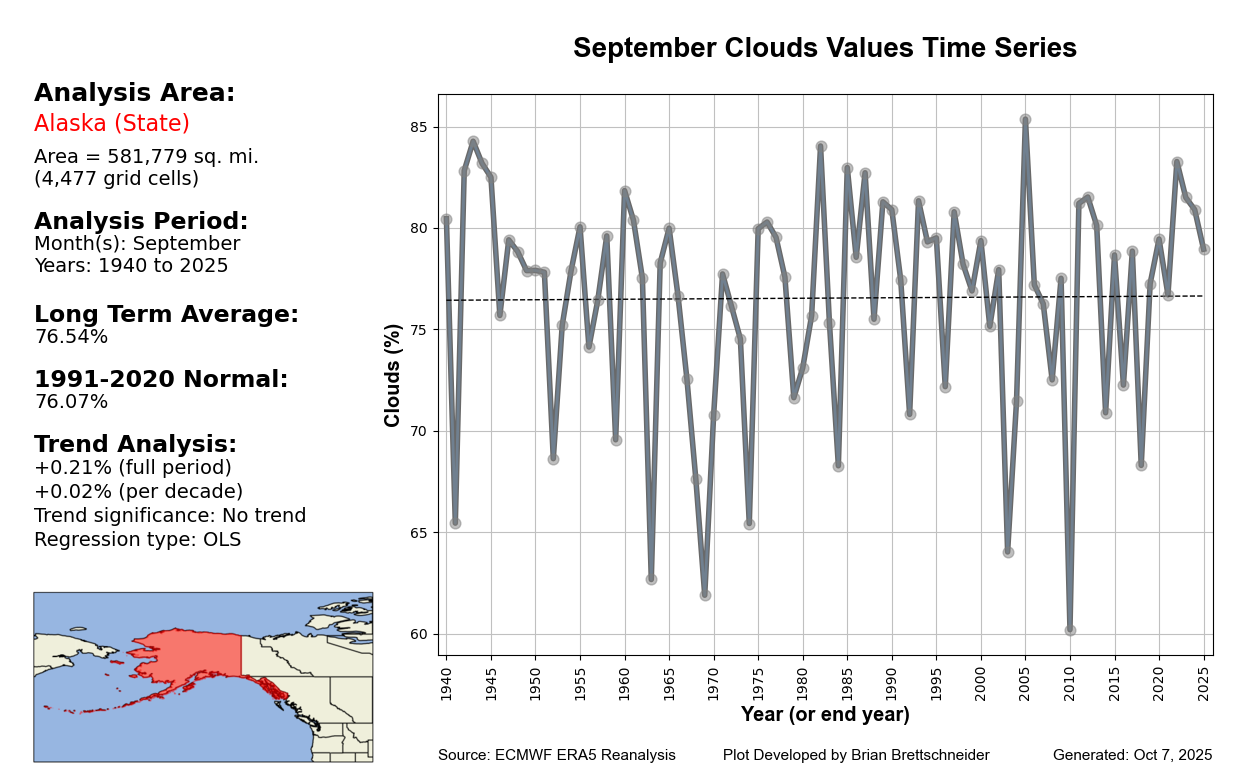 Analysis Area:
Alaska (State)
Area = 581,779 sq. mi.
(4,477 grid cells)

Analysis Period:
Month(s): September
Years: 1940 to 2025

Long Term Average:
76.54%

1991-2020 Normal:
76.07%

Trend Analysis:
+0.21% (full period)
+0.02% (per decade)
Trend significance: No trend
Regression type: OLS

September Clouds Values Time Series

Clouds (%)
85
80
75
70
65
60

1940 1945 1950 1955 1960 1965 1970 1975 1980 1985 1990 1995 2000 2005 2010 2015 2020 2025
Year (or end year)

Source: ECMWF ERA5 Reanalysis Plot Developed by Brian Brettschneider Generated: Oct 7, 2025